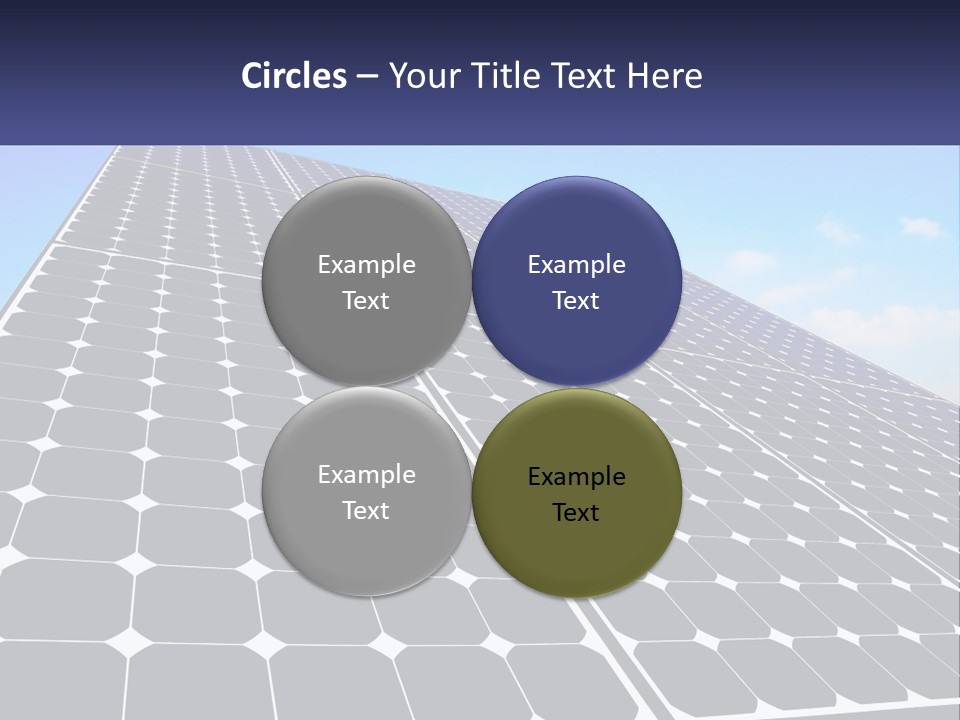 Circles – Your Title Text Here

Example Text

Example Text

Example Text

Example Text